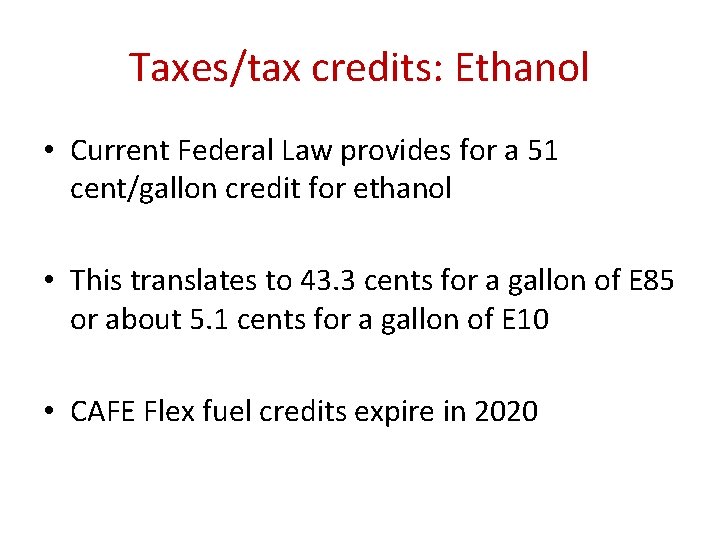 Taxes/tax credits: Ethanol

• Current Federal Law provides for a 51 cent/gallon credit for ethanol

• This translates to 43.3 cents for a gallon of E85 or about 5.1 cents for a gallon of E10

• CAFE Flex fuel credits expire in 2020